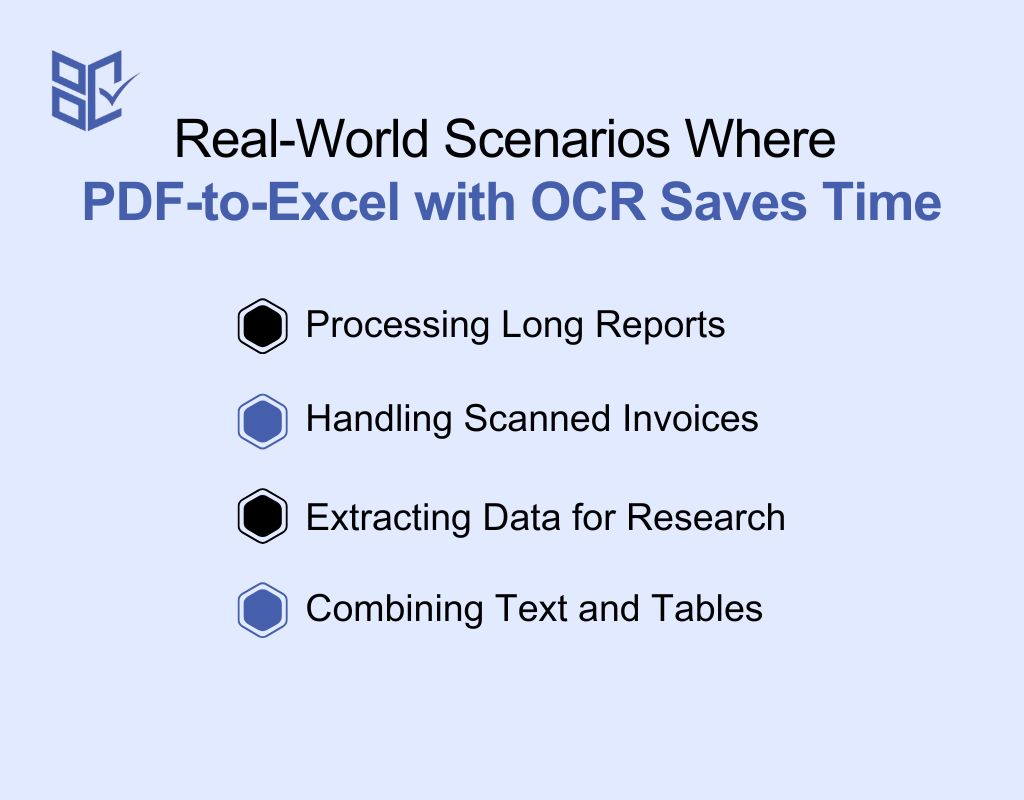 Real-World Scenarios Where
PDF-to-Excel with OCR Saves Time

Processing Long Reports

Handling Scanned Invoices

Extracting Data for Research

Combining Text and Tables